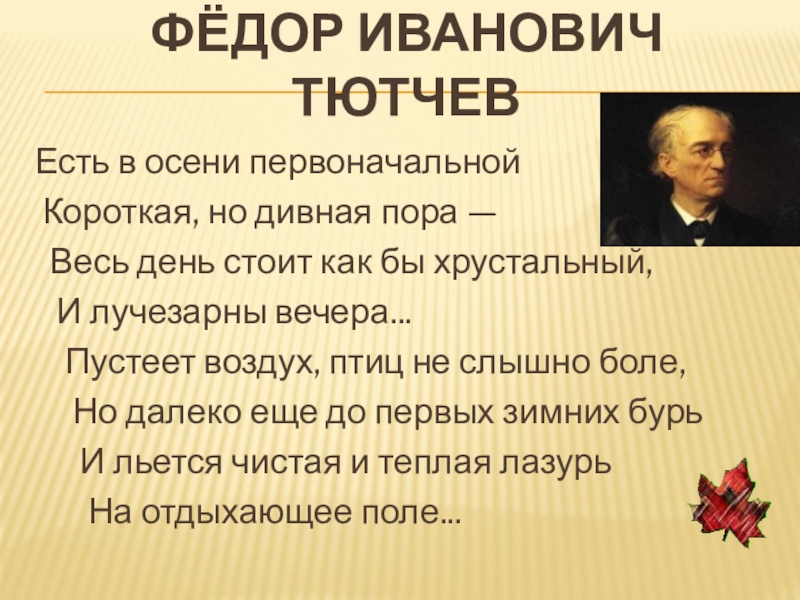 ФЁДОР ИВАНОВИЧ ТЮТЧЕВ

Есть в осени первоначальной
Короткая, но дивная пора —
Весь день стоит как бы хрустальный,
И лучезарны вечера...
Пустеет воздух, птиц не слышно боле,
Но далеко еще до первых зимних бурь
И льется чистая и теплая лазурь
На отдыхающее поле...